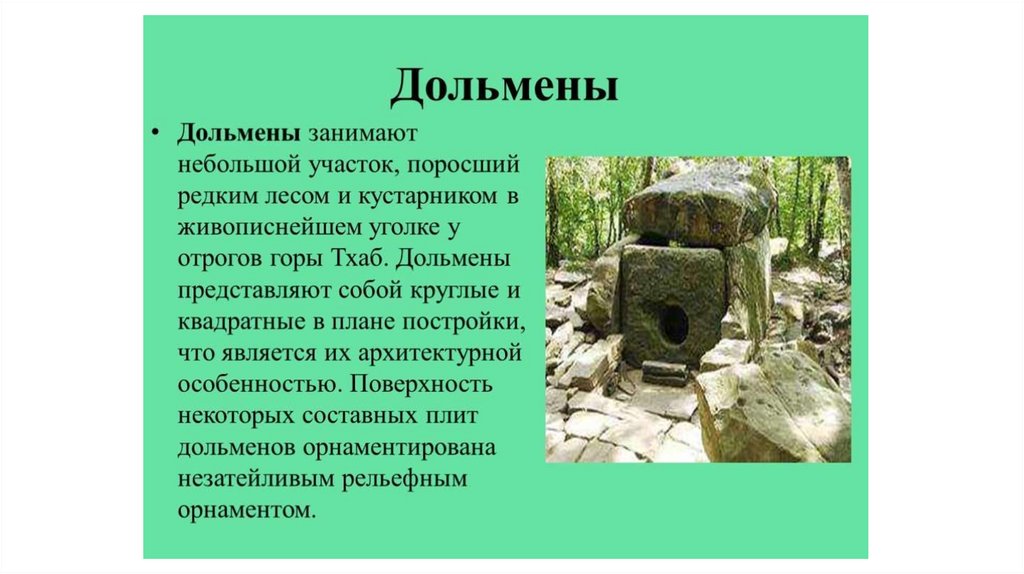 Дольмены

• Дольмены занимают небольшой участок, поросший редким лесом и кустарником в живописнейшем уголке у отрогов горы Тхаб. Дольмены представляют собой круглые и квадратные в плане постройки, что является их архитектурной особенностью. Поверхность некоторых составных плит дольменов орнаментирована незатейливым рельефным орнаментом.